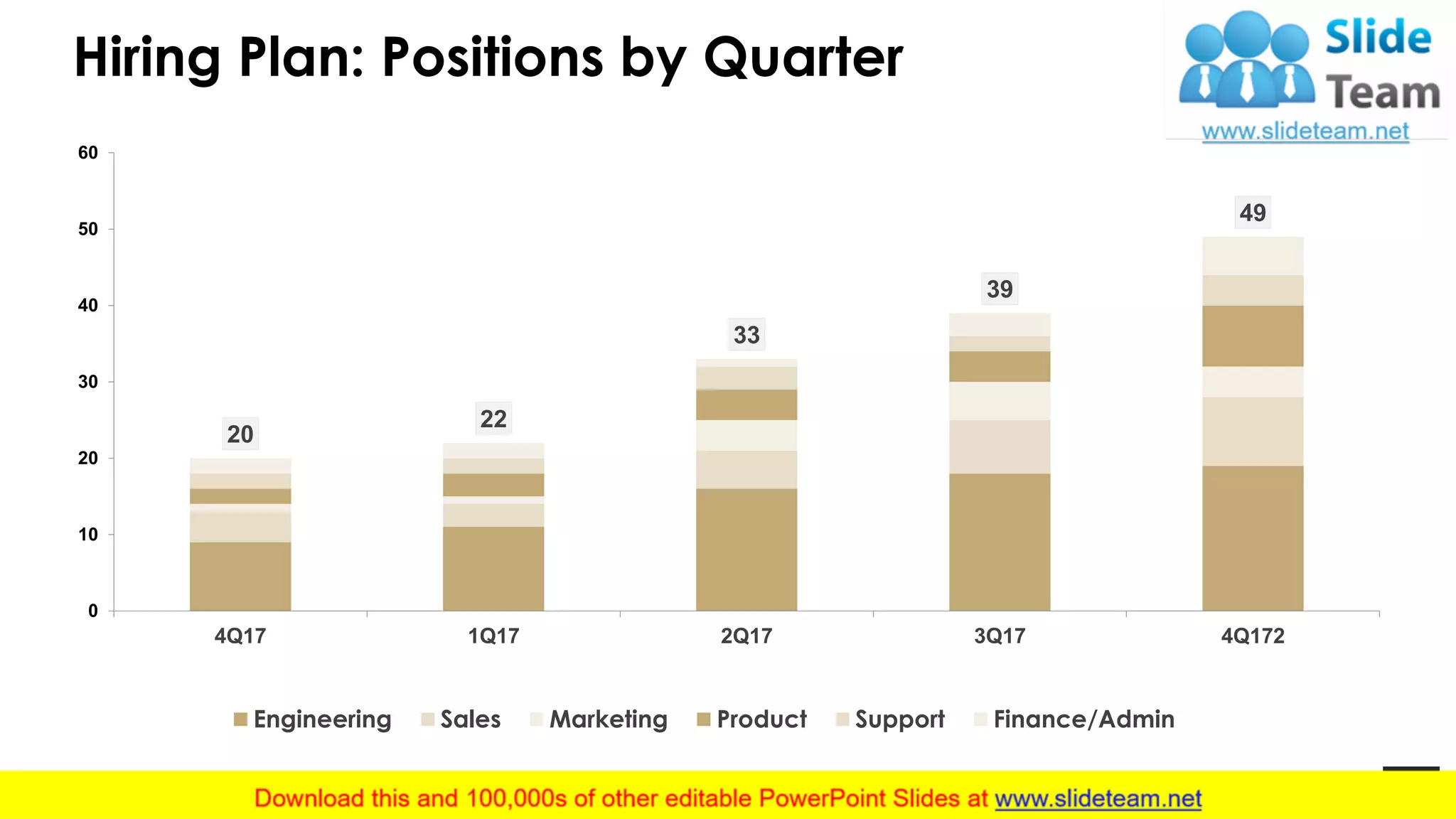 Hiring Plan: Positions by Quarter

Slide Team
www.slideteam.net

60
50
40
30
20
10
0

20
22
33
39
49

4Q17
1Q17
2Q17
3Q17
4Q172

Engineering Sales Marketing Product Support Finance/Admin

Download this and 100,000s of other editable PowerPoint Slides at www.slideteam.net